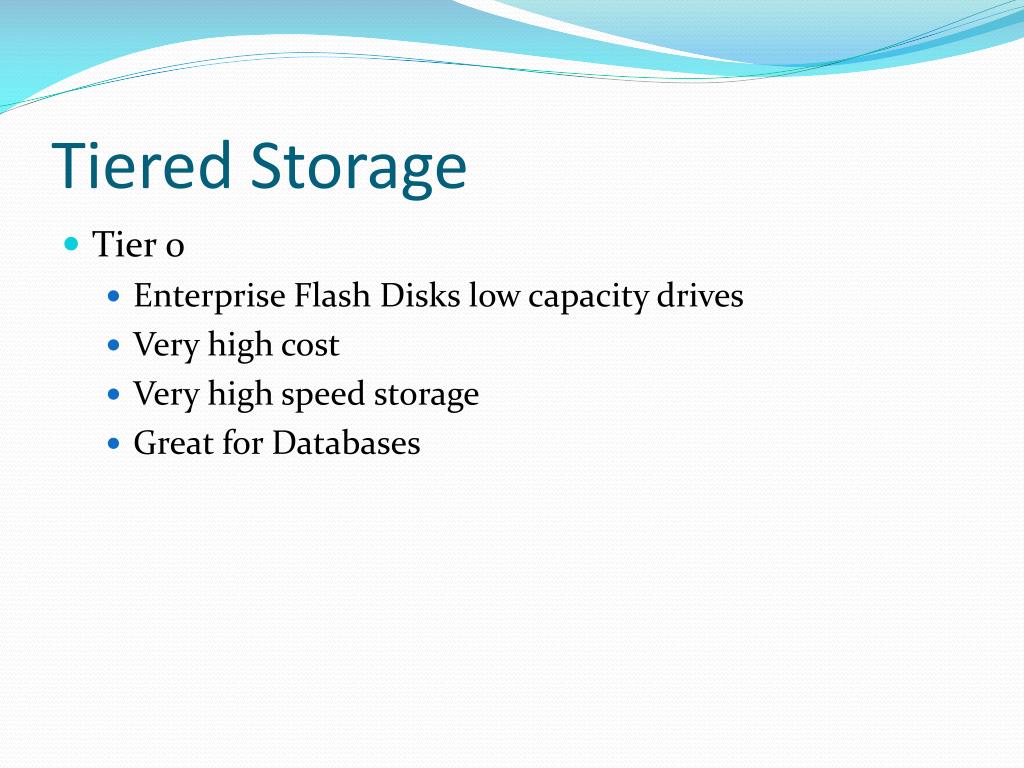 Tiered Storage

Tier 0

Enterprise Flash Disks low capacity drives

Very high cost

Very high speed storage

Great for Databases